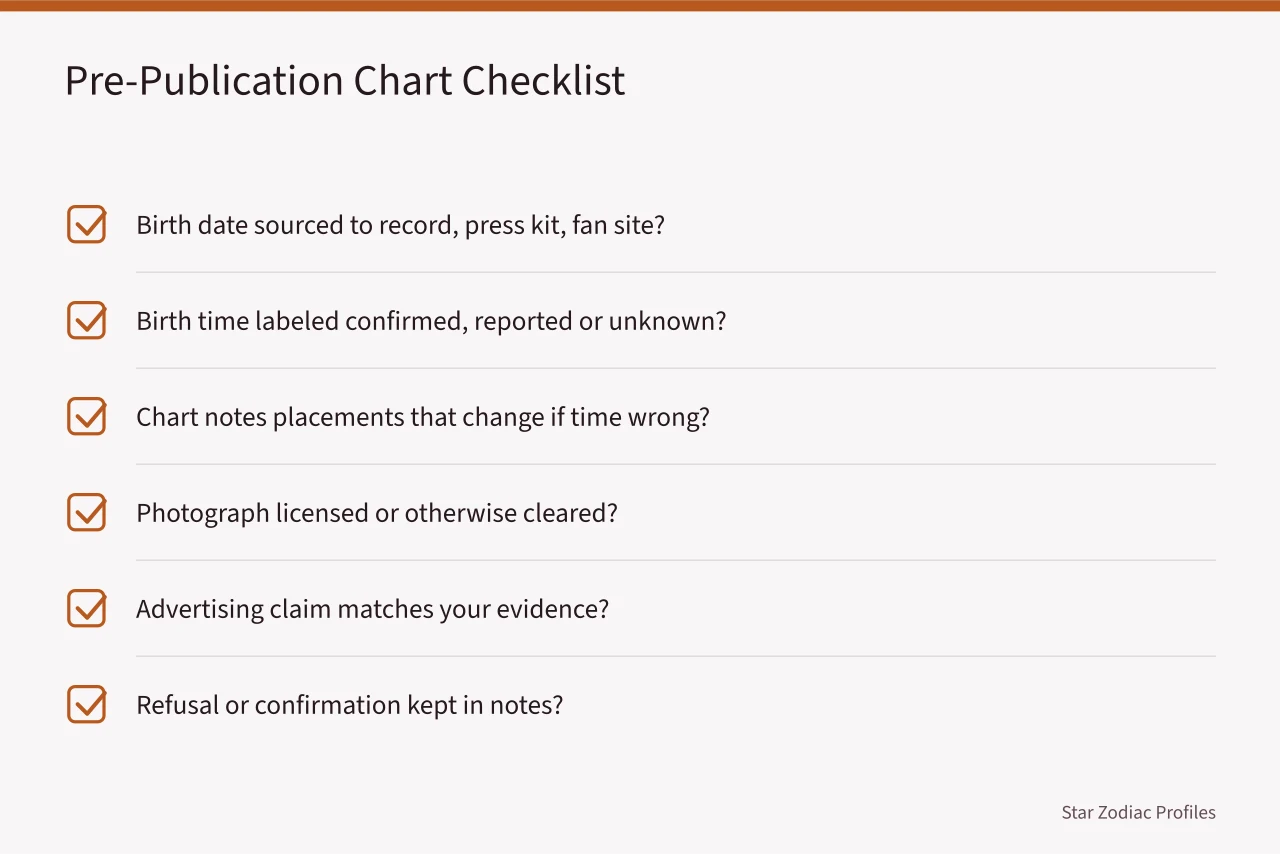 Pre-Publication Chart Checklist

Birth date sourced to record, press kit, fan site?

Birth time labeled confirmed, reported or unknown?

Chart notes placements that change if time wrong?

Photograph licensed or otherwise cleared?

Advertising claim matches your evidence?

Refusal or confirmation kept in notes?

Star Zodiac Profiles